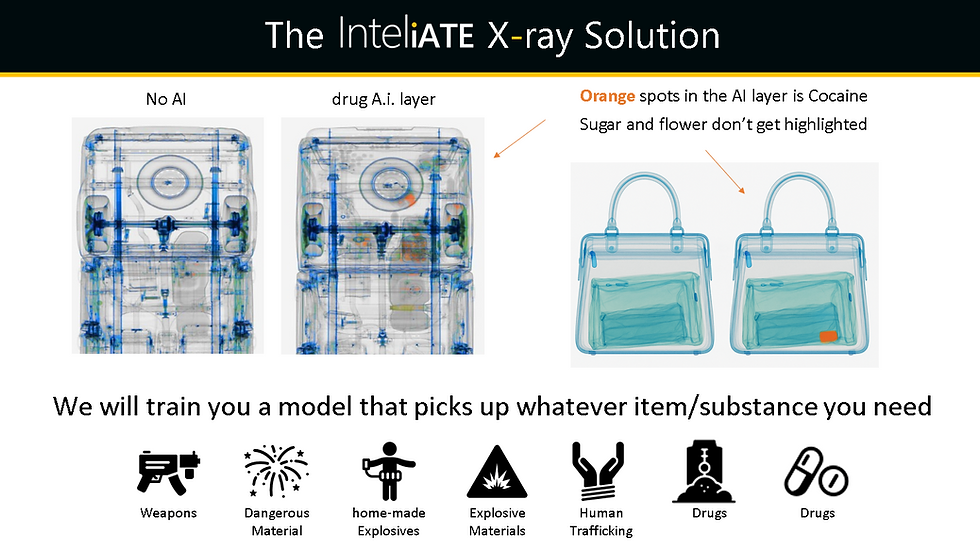 The InteliATE X-ray Solution

No AI

drug A.i. layer

Orange spots in the AI layer is Cocaine
Sugar and flower don't get highlighted

We will train you a model that picks up whatever item/substance you need

Weapons

Dangerous Material

home-made Explosives

Explosive Materials

Human Trafficking

Drugs

Drugs